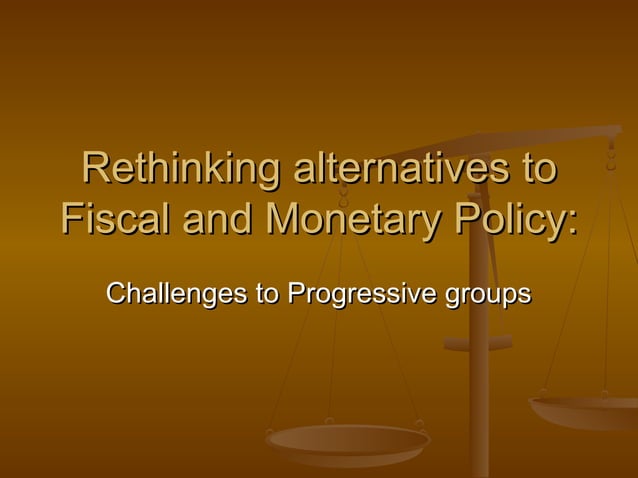 Rethinking alternatives to Fiscal and Monetary Policy:

Challenges to Progressive groups